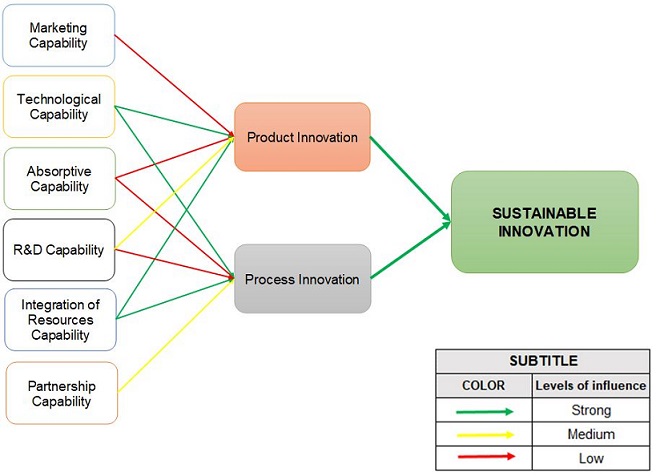 Marketing Capability

Technological Capability

Absorptive Capability

R&D Capability

Integration of Resources Capability

Partnership Capability

Product Innovation

Process Innovation

SUSTAINABLE INNOVATION

| SUBTITLE | |
|---|---|
| COLOR | Levels of influence |
| | Strong |
| | Medium |
| | Low |